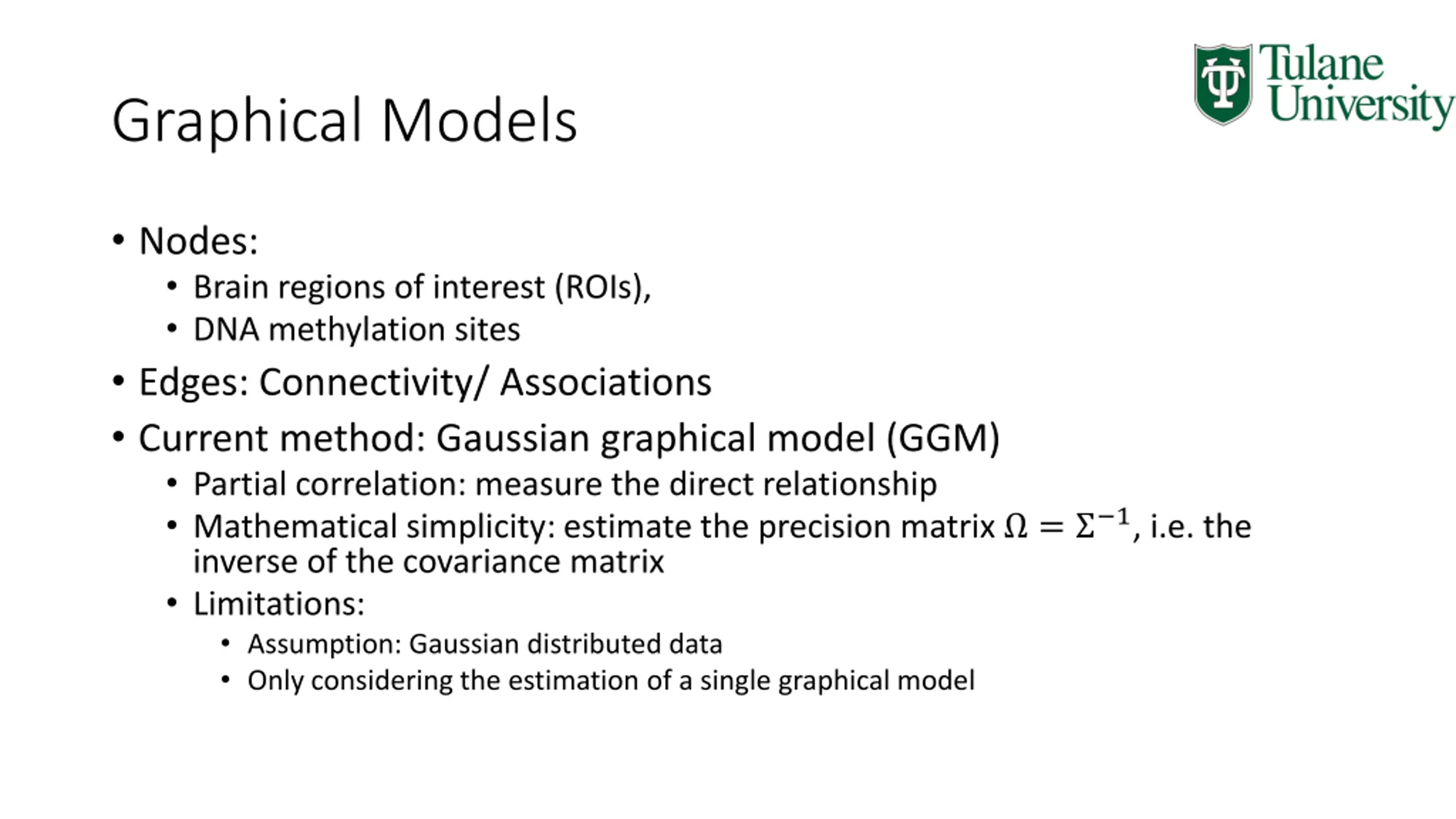 Tulane University

Graphical Models

• Nodes:
  • Brain regions of interest (ROIs),
  • DNA methylation sites
• Edges: Connectivity/ Associations
• Current method: Gaussian graphical model (GGM)
  • Partial correlation: measure the direct relationship
  • Mathematical simplicity: estimate the precision matrix $\Omega = \Sigma^{-1}$, i.e. the inverse of the covariance matrix
  • Limitations:
    • Assumption: Gaussian distributed data
    • Only considering the estimation of a single graphical model